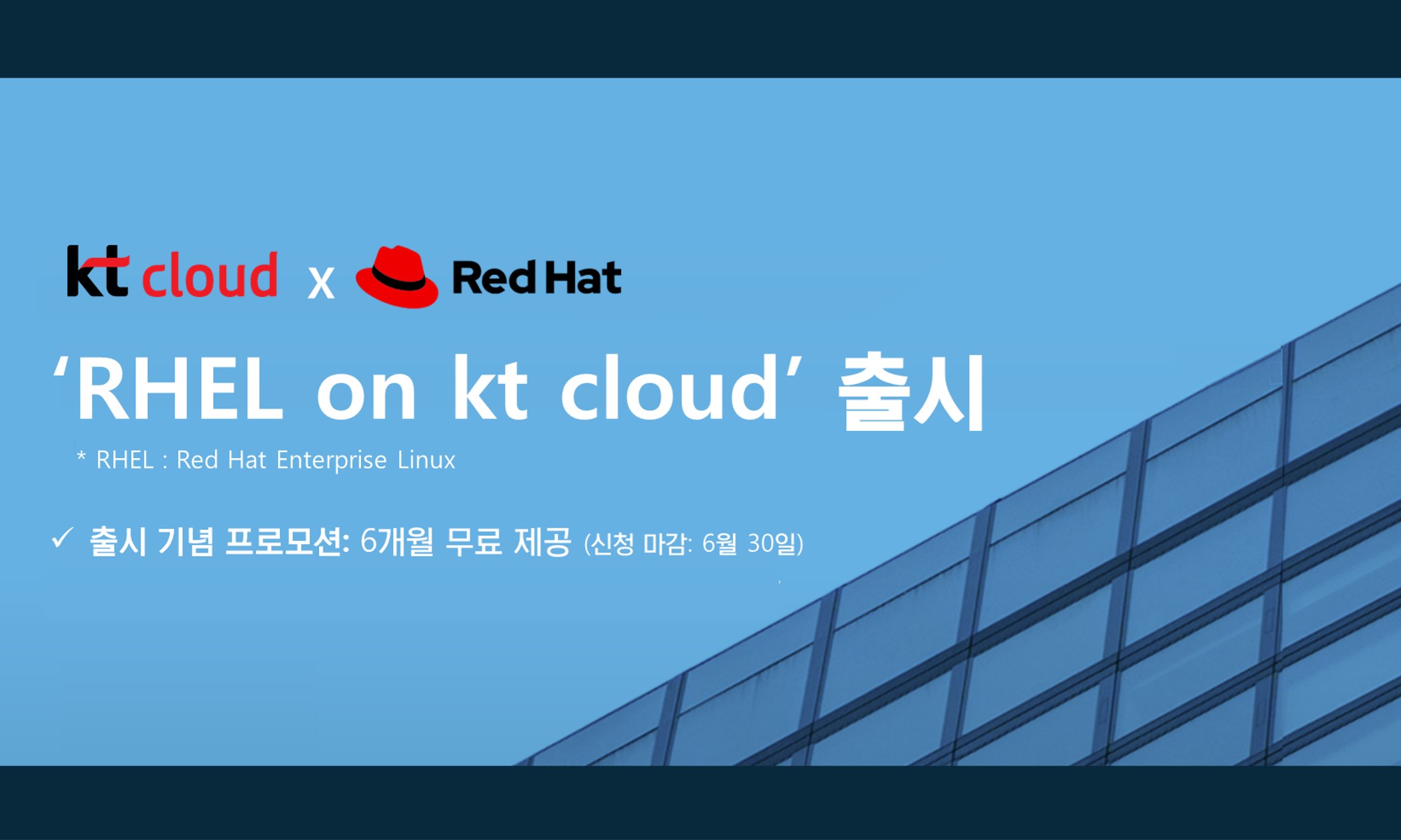 kt cloud x Red Hat

‘RHEL on kt cloud’ 출시

* RHEL : Red Hat Enterprise Linux

✓ 출시 기념 프로모션: 6개월 무료 제공 (신청 마감: 6월 30일)